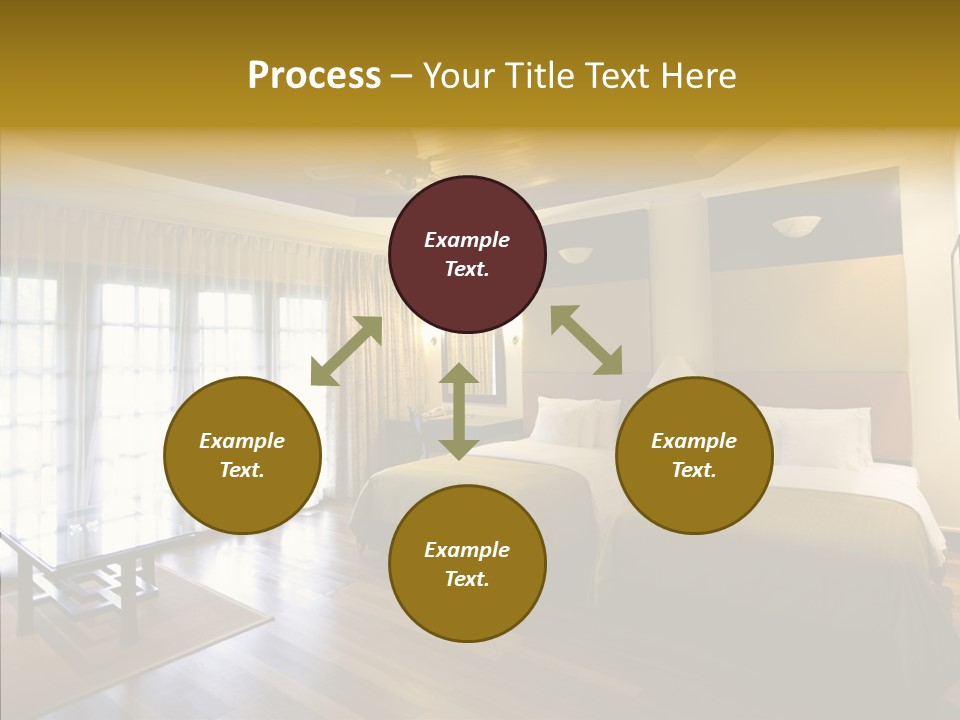 Process – Your Title Text Here

Example Text.

Example Text.

Example Text.

Example Text.